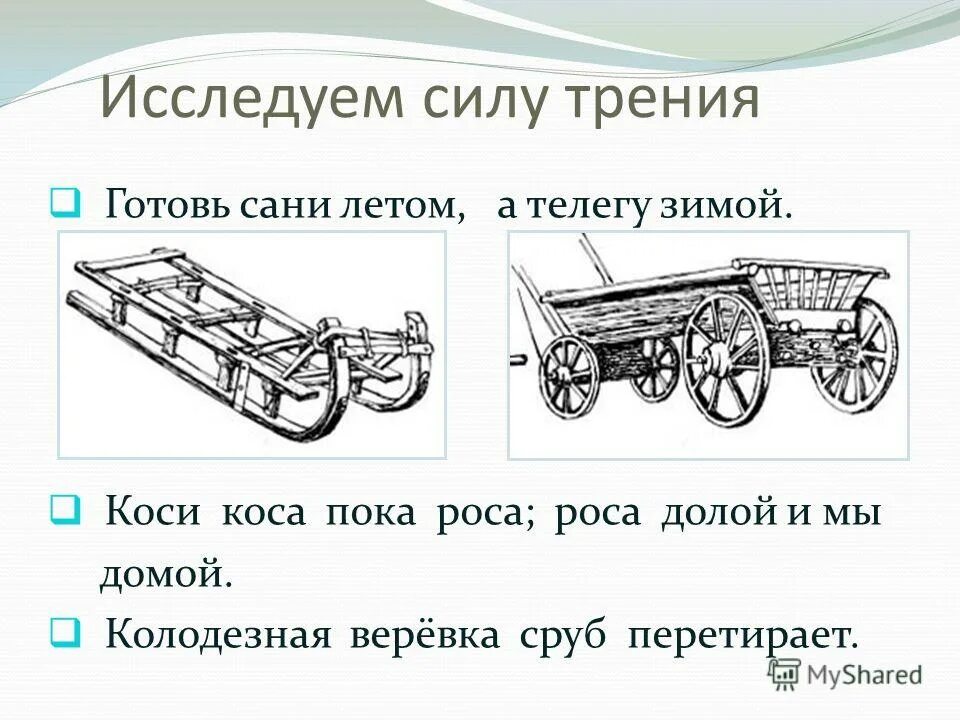 Исследуем силу трения

Готовь сани летом, а телегу зимой.

Коси коса пока роса; роса долой и мы домой.

Колодезная верёвка сруб перетирает.

MyShared